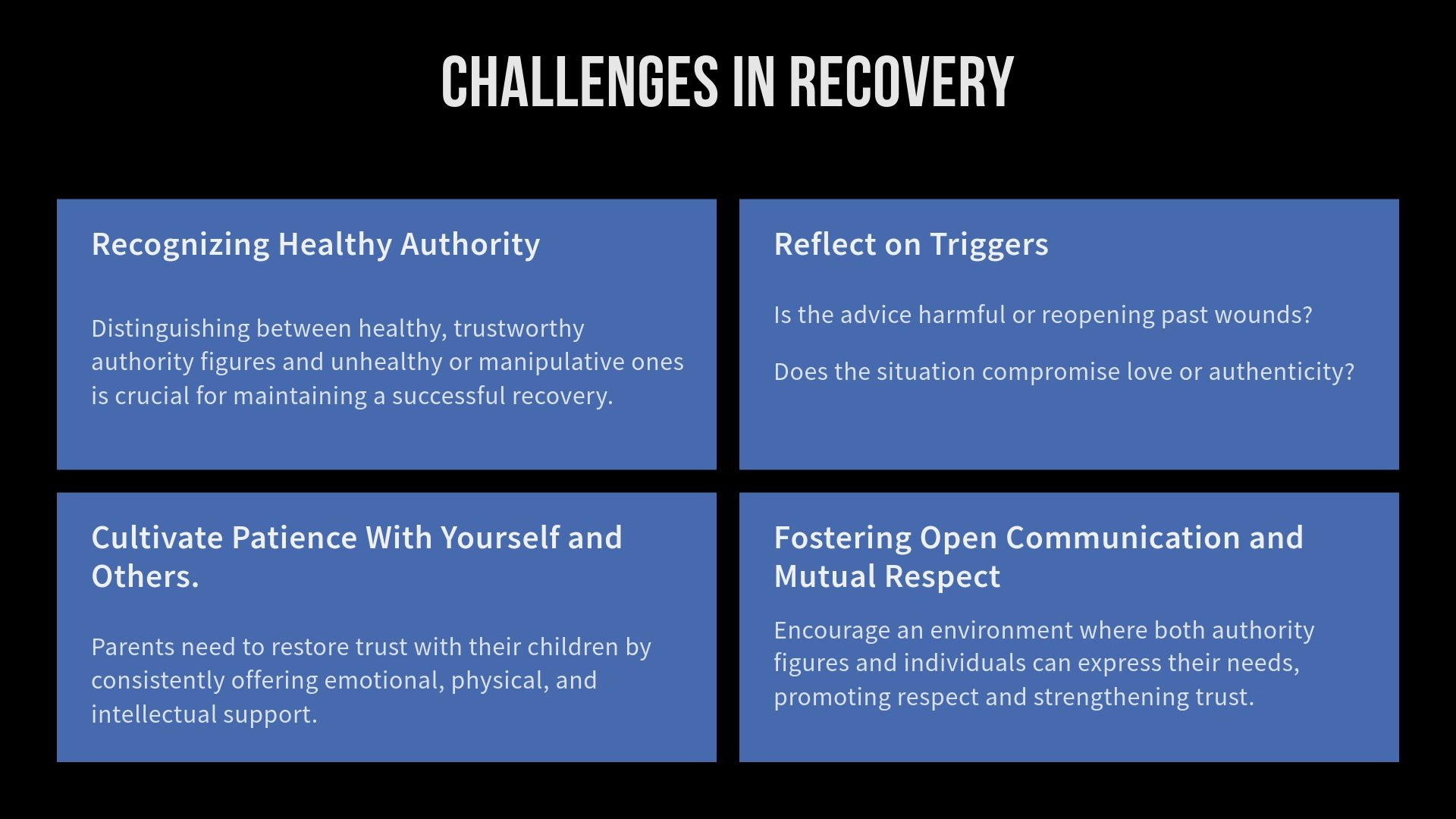 CHALLENGES IN RECOVERY

Recognizing Healthy Authority

Distinguishing between healthy, trustworthy authority figures and unhealthy or manipulative ones is crucial for maintaining a successful recovery.

Reflect on Triggers

Is the advice harmful or reopening past wounds?

Does the situation compromise love or authenticity?

Cultivate Patience With Yourself and Others.

Parents need to restore trust with their children by consistently offering emotional, physical, and intellectual support.

Fostering Open Communication and Mutual Respect

Encourage an environment where both authority figures and individuals can express their needs, promoting respect and strengthening trust.